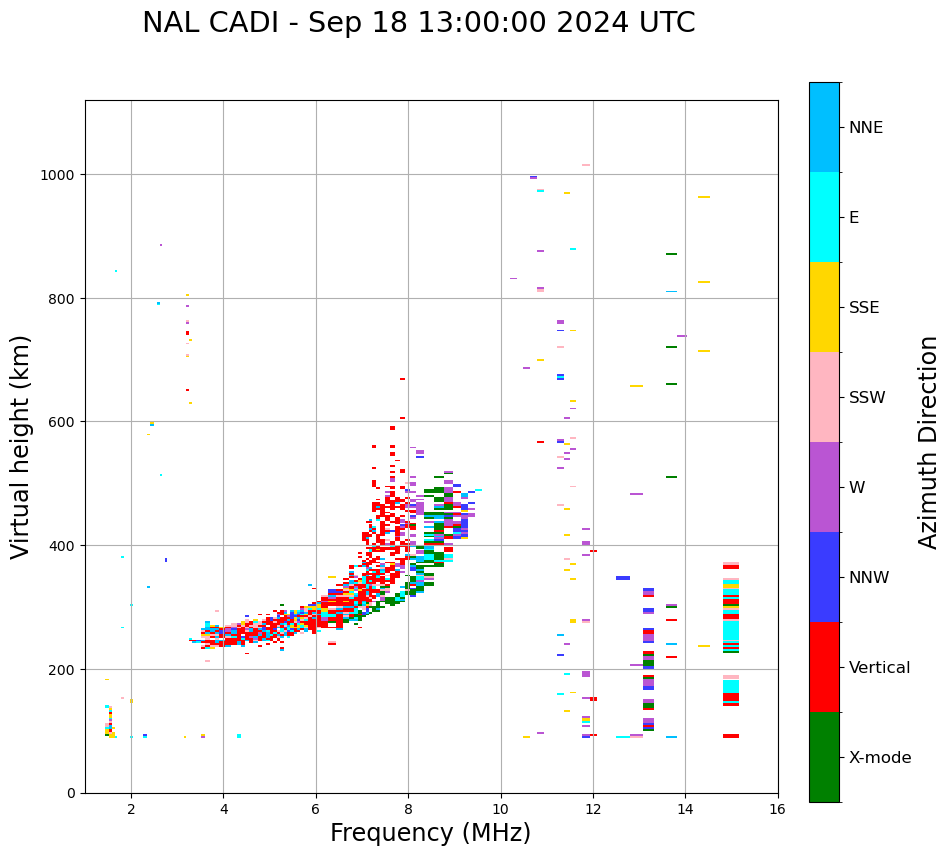 NAL CADI - Sep 18 13:00:00 2024 UTC

Virtual height (km)

1000
800
600
400
200
0

2
4
6
8
10
12
14
16

Frequency (MHz)

NNE
E
SSE
SSW
W
NNW
Vertical
X-mode

Azimuth Direction